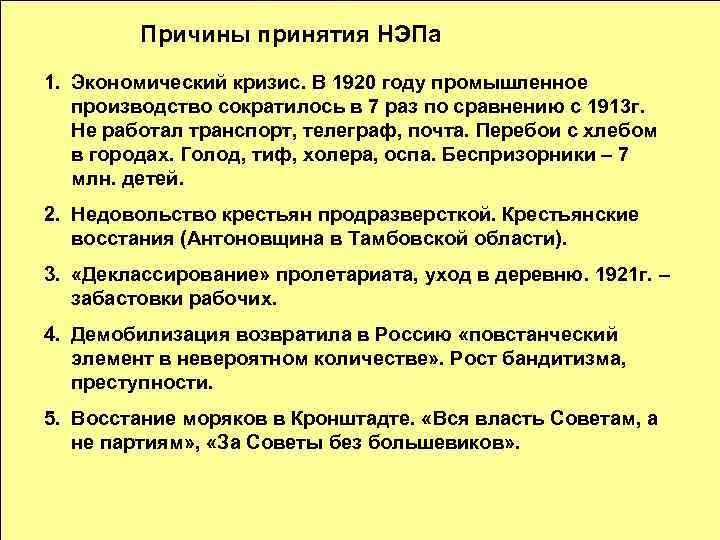 Причины принятия НЭПа

1. Экономический кризис. В 1920 году промышленное производство сократилось в 7 раз по сравнению с 1913г. Не работал транспорт, телеграф, почта. Перебои с хлебом в городах. Голод, тиф, холера, оспа. Беспризорники – 7 млн. детей.

2. Недовольство крестьян продразверсткой. Крестьянские восстания (Антоновщина в Тамбовской области).

3. «Деклассирование» пролетариата, уход в деревню. 1921г. – забастовки рабочих.

4. Демобилизация возвратила в Россию «повстанческий элемент в невероятном количестве». Рост бандитизма, преступности.

5. Восстание моряков в Кронштадте. «Вся власть Советам, а не партиям», «За Советы без большевиков».